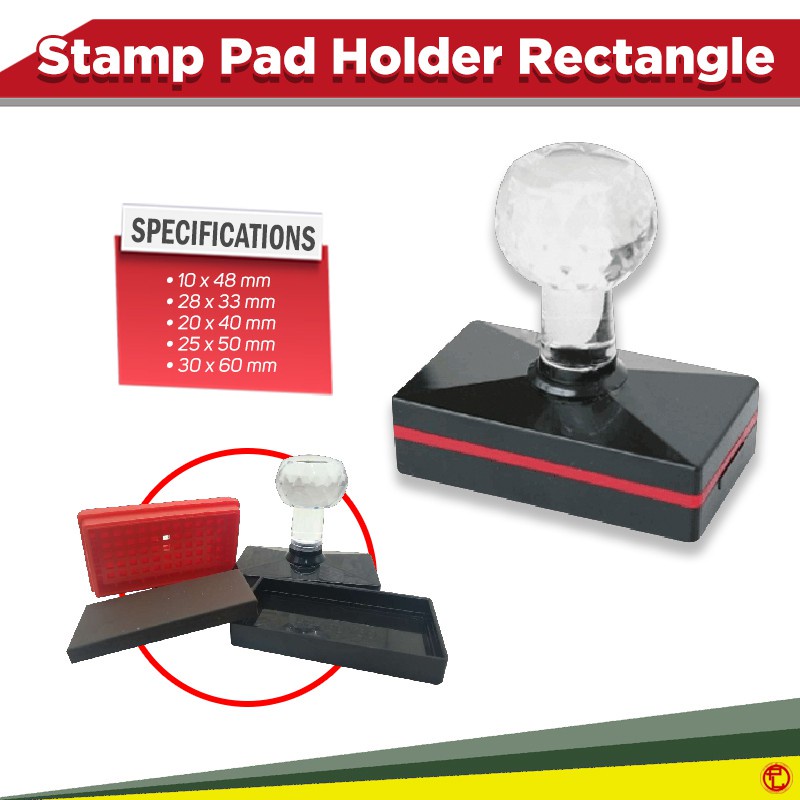 Stamp Pad Holder Rectangle

SPECIFICATIONS
• 10 x 48 mm
• 28 x 33 mm
• 20 x 40 mm
• 25 x 50 mm
• 30 x 60 mm